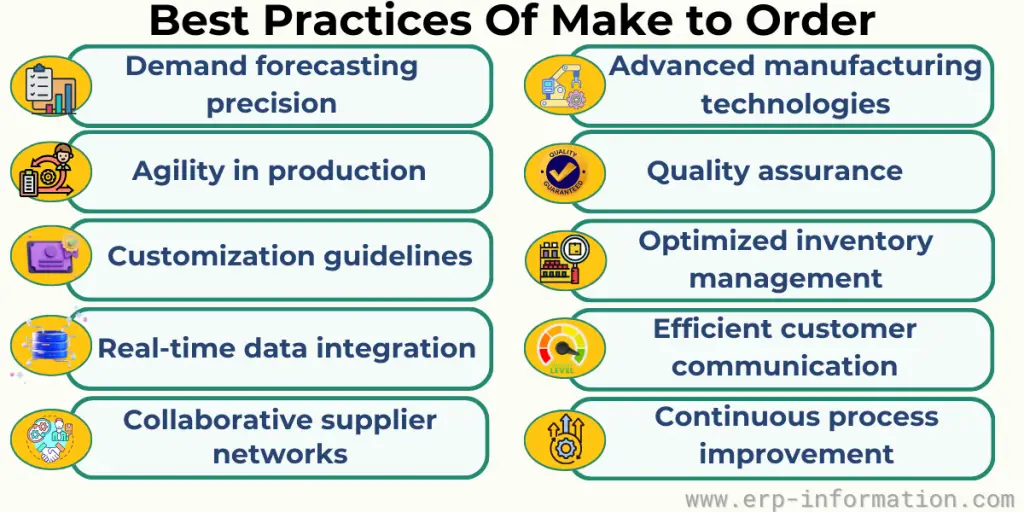 Best Practices Of Make to Order

Demand forecasting precision

Agility in production

Customization guidelines

Real-time data integration

Collaborative supplier networks

Advanced manufacturing technologies

QUALITY GUARANTEED

Quality assurance

Optimized inventory management

LEVEL

Efficient customer communication

Continuous process improvement

www.erp-information.com